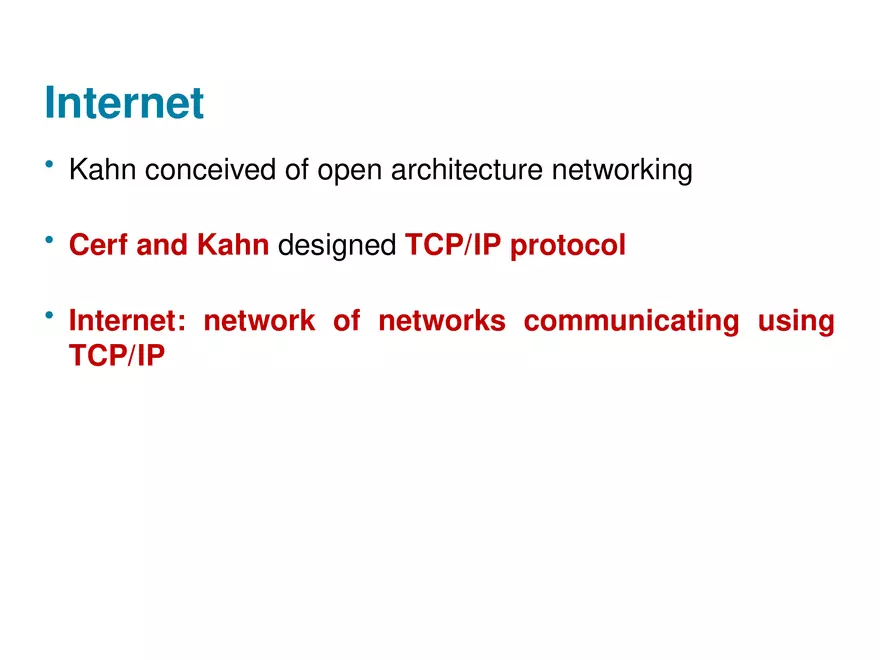 Internet

• Kahn conceived of open architecture networking

• Cerf and Kahn designed TCP/IP protocol

• Internet: network of networks communicating using TCP/IP